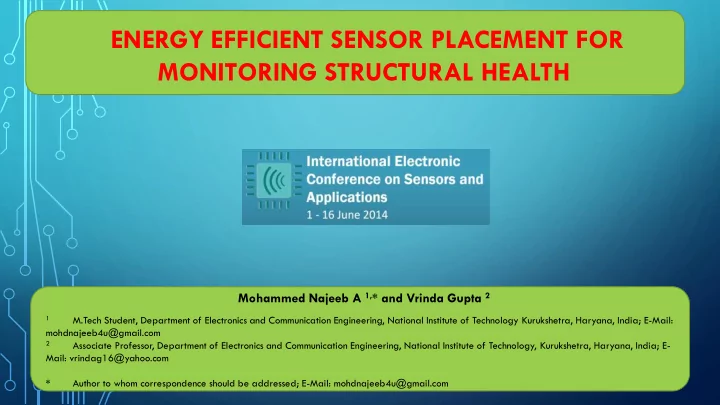 ENERGY EFFICIENT SENSOR PLACEMENT FOR MONITORING STRUCTURAL HEALTH

International Electronic Conference on Sensors and Applications
1 - 16 June 2014

Mohammed Najeeb A $^{1,*}$ and Vrinda Gupta $^{2}$

$^{1}$ M.Tech Student, Department of Electronics and Communication Engineering, National Institute of Technology Kurukshetra, Haryana, India; E-Mail: mohdnajeeb4u@gmail.com

$^{2}$ Associate Professor, Department of Electronics and Communication Engineering, National Institute of Technology, Kurukshetra, Haryana, India; E-Mail: vrindag16@yahoo.com

* Author to whom correspondence should be addressed; E-Mail: mohdnajeeb4u@gmail.com